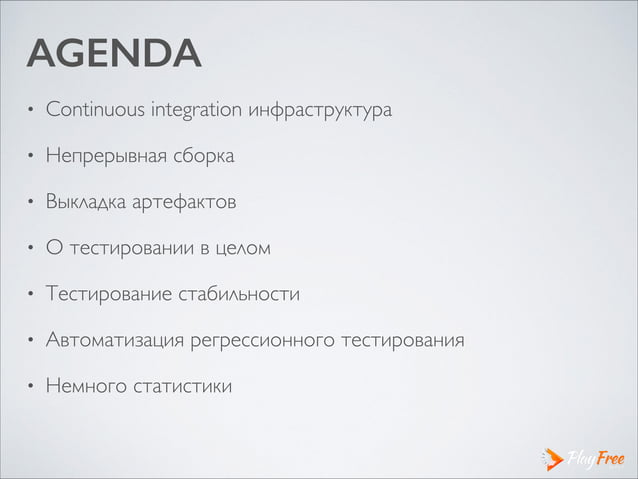 AGENDA

• Continuous integration инфраструктура

• Непрерывная сборка

• Выкладка артефактов

• О тестировании в целом

• Тестирование стабильности

• Автоматизация регрессионного тестирования

• Немного статистики

PlayFree